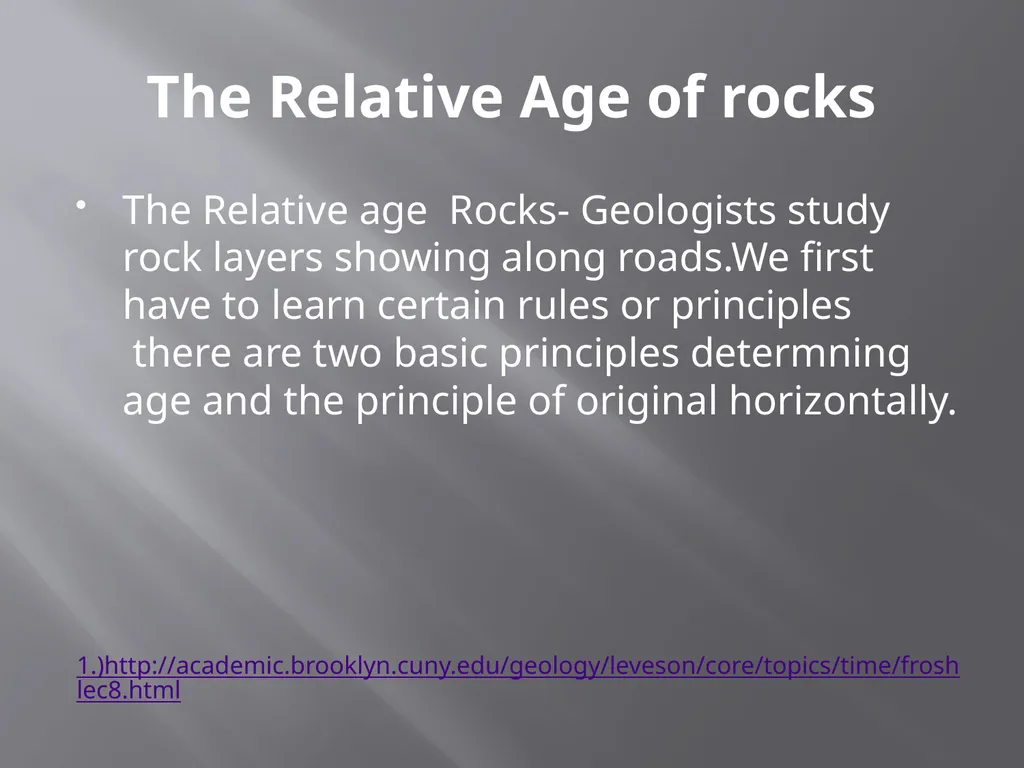 The Relative Age of rocks

• The Relative age Rocks- Geologists study rock layers showing along roads.We first have to learn certain rules or principles there are two basic principles determning age and the principle of original horizontally.

1.)http://academic.brooklyn.cuny.edu/geology/leveson/core/topics/time/froshlec8.html